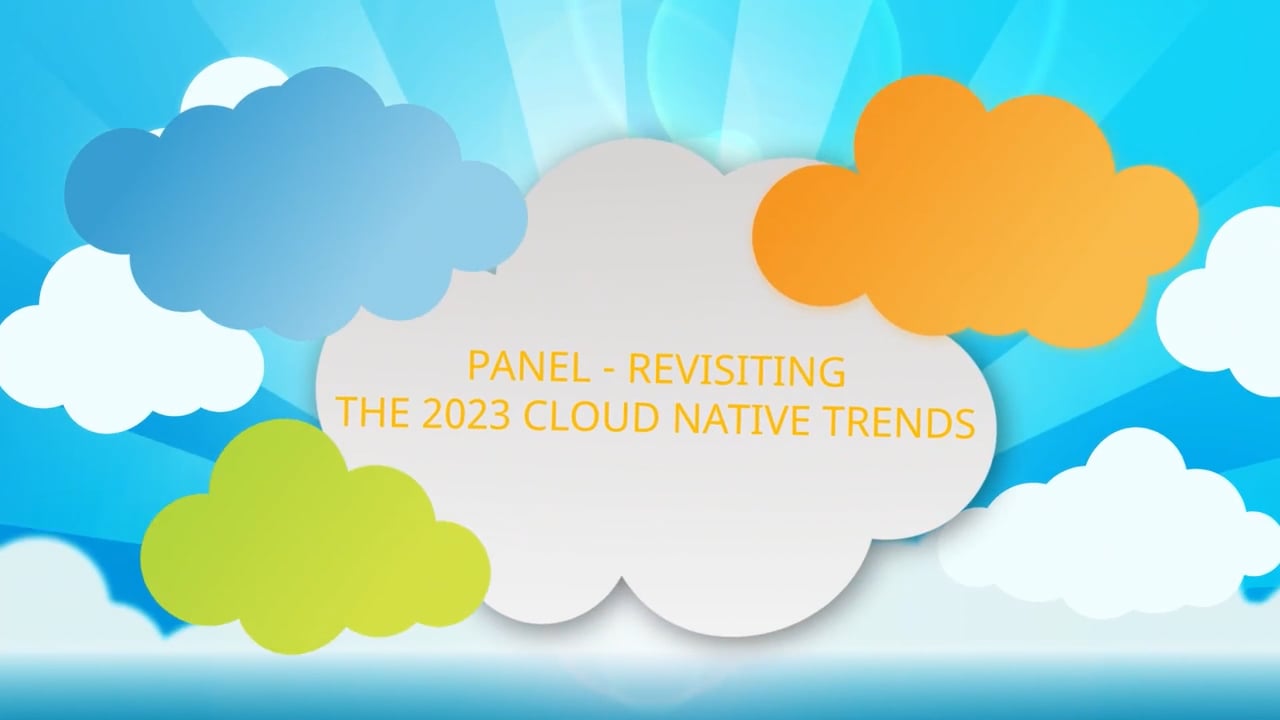 PANEL - REVISITING
THE 2023 CLOUD NATIVE TRENDS